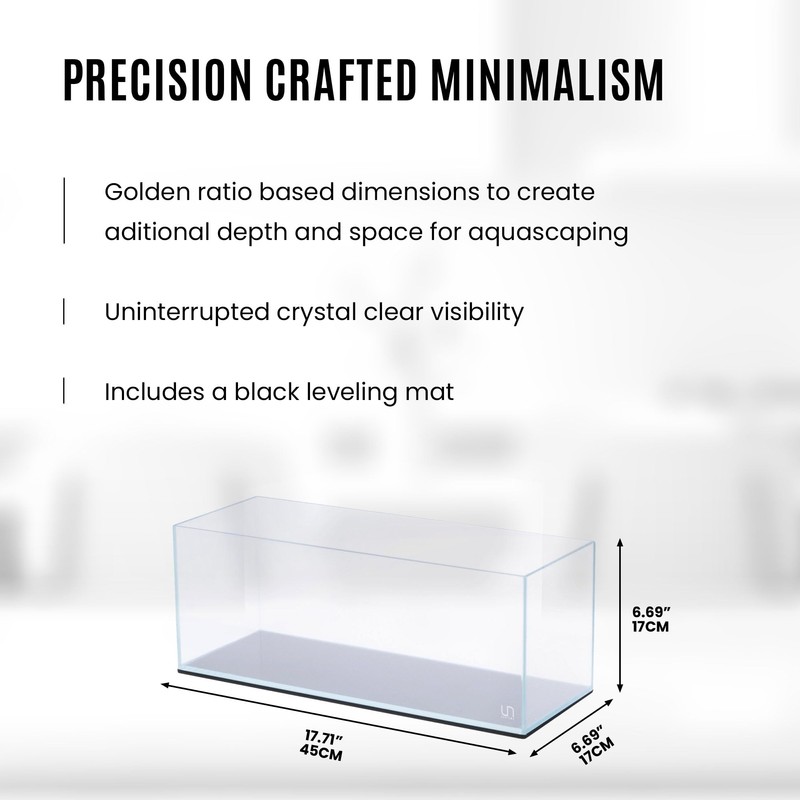 PRECISION CRAFTED MINIMALISM

Golden ratio based dimensions to create aditional depth and space for aquascaping

Uninterrupted crystal clear visibility

Includes a black leveling mat

6.69"
17CM

17.71"
45CM

6.69"
17CM